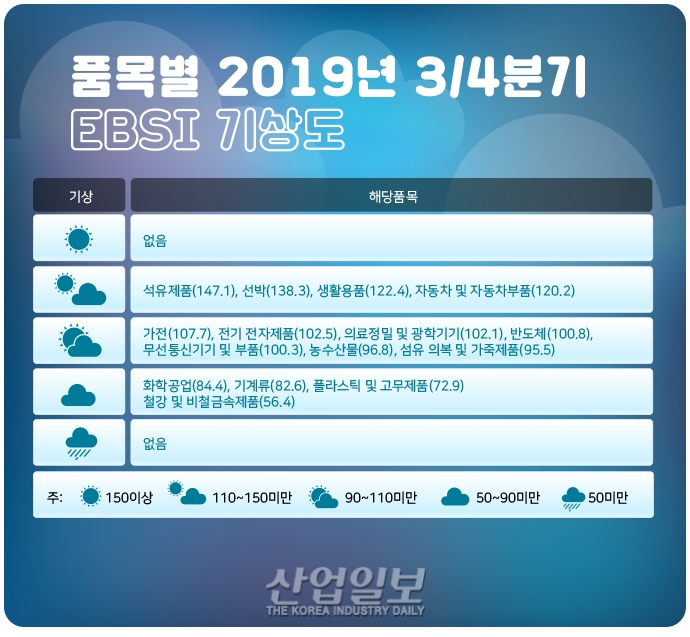 품목별 2019년 3/4분기
EBSI 기상도

| 기상 | 해당품목 |
|---|---|
| | 없음 |
| | 석유제품(147.1), 선박(138.3), 생활용품(122.4), 자동차 및 자동차부품(120.2) |
| | 가전(107.7), 전기 전자제품(102.5), 의료정밀 및 광학기기(102.1), 반도체(100.8), 무선통신기기 및 부품(100.3), 농수산물(96.8), 섬유 의복 및 가죽제품(95.5) |
| | 화학공업(84.4), 기계류(82.6), 플라스틱 및 고무제품(72.9) 철강 및 비철금속제품(56.4) |
| | 없음 |

주: 150이상 110~150미만 90~110미만 50~90미만 50미만

산업일보
THE KOREA INDUSTRY DAILY